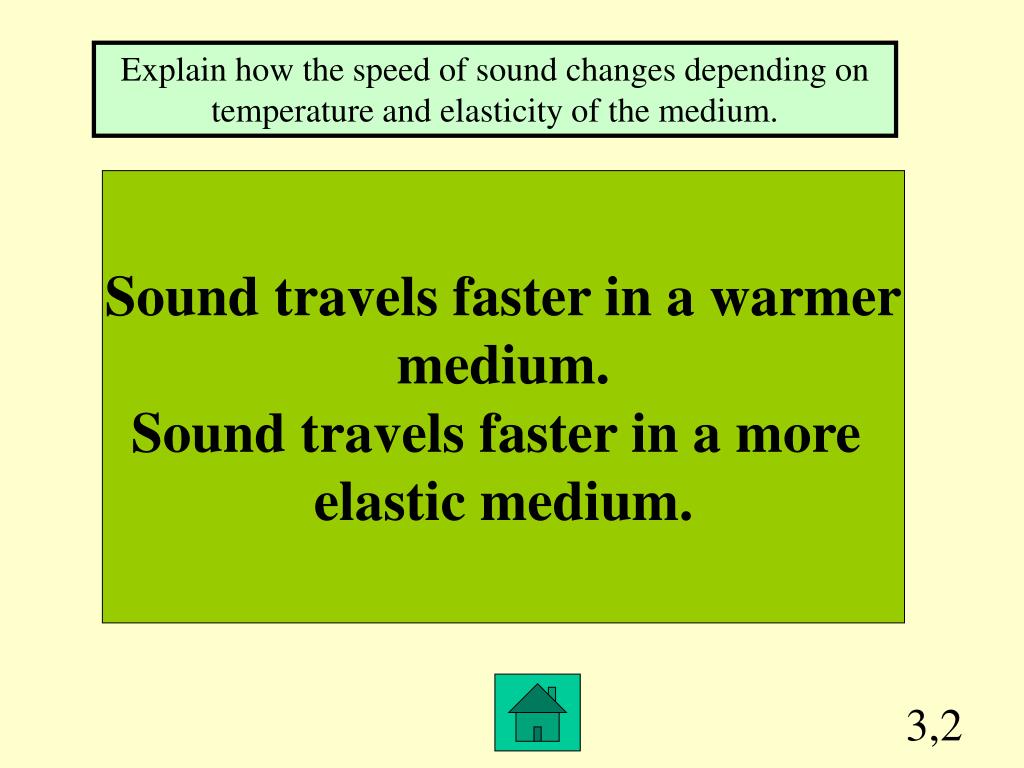 Explain how the speed of sound changes depending on temperature and elasticity of the medium.

Sound travels faster in a warmer medium.
Sound travels faster in a more elastic medium.

3,2